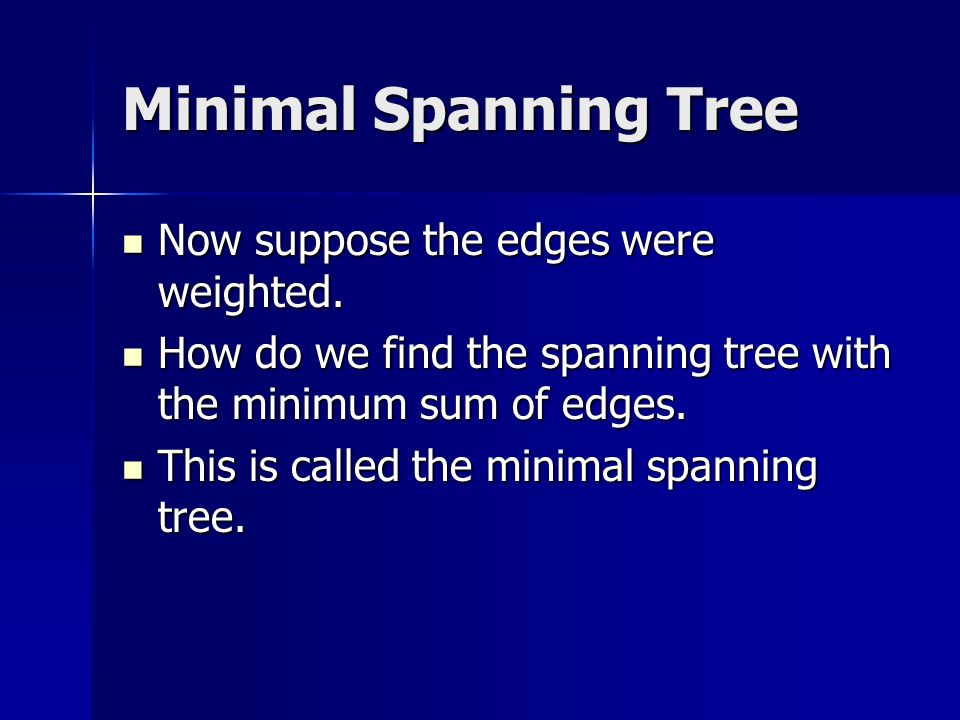 Minimal Spanning Tree

- Now suppose the edges were weighted.
- How do we find the spanning tree with the minimum sum of edges.
- This is called the minimal spanning tree.